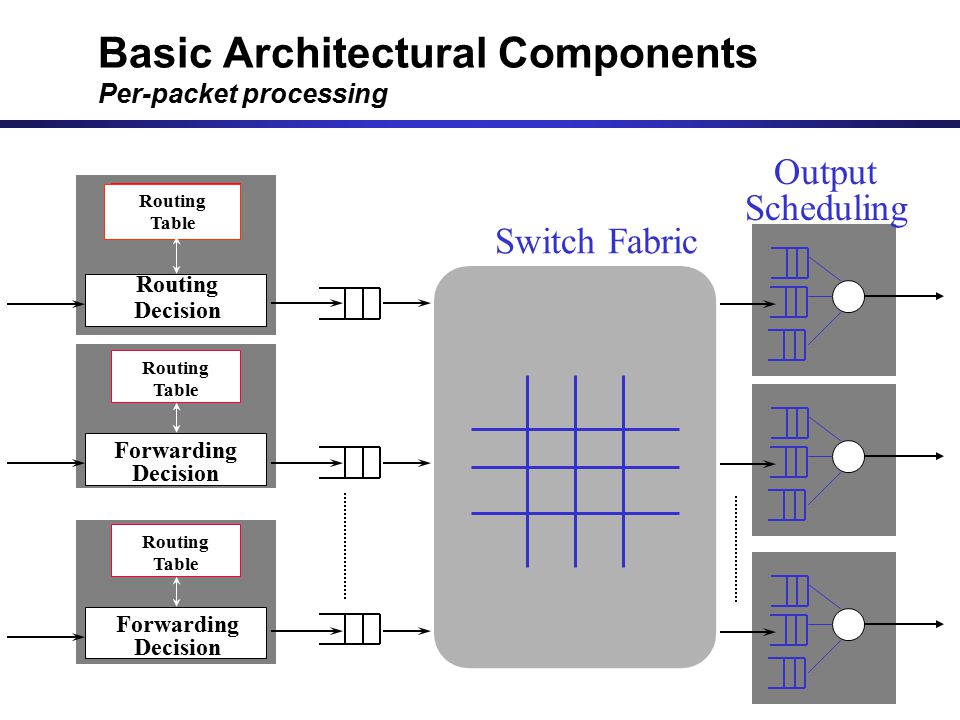 Basic Architectural Components
Per-packet processing

Routing Table

Routing Decision

Routing Table

Forwarding Decision

Routing Table

Forwarding Decision

Switch Fabric

Output Scheduling